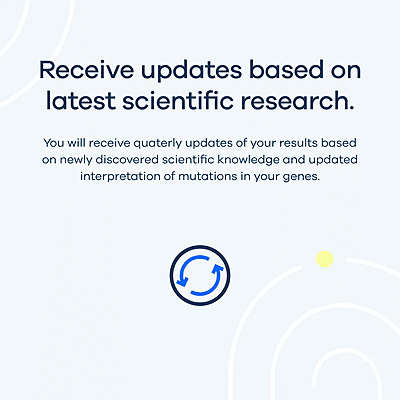 Receive updates based on latest scientific research.

You will receive quaterly updates of your results based on newly discovered scientific knowledge and updated interpretation of mutations in your genes.